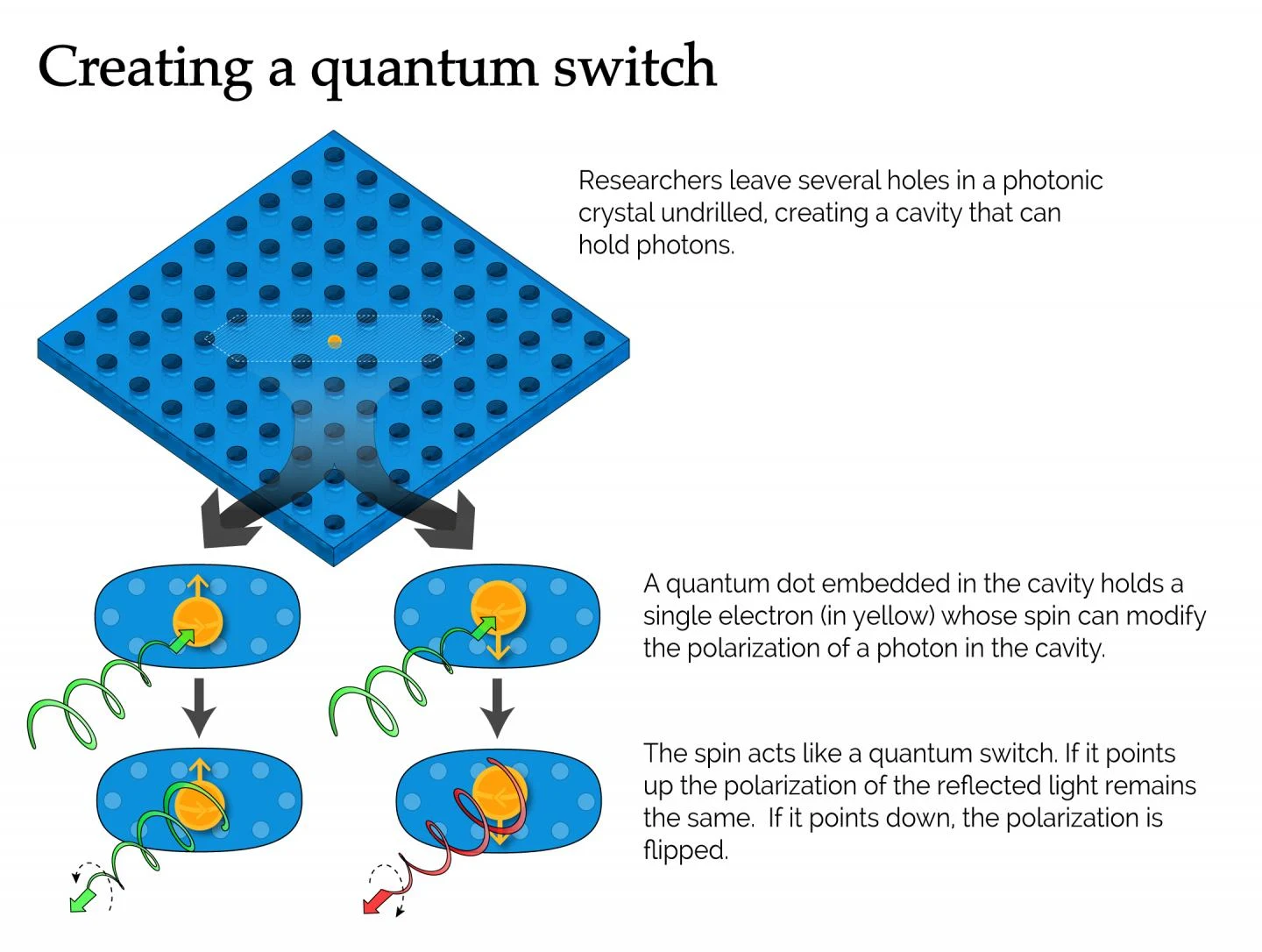 Creating a quantum switch

Researchers leave several holes in a photonic crystal undrilled, creating a cavity that can hold photons.

A quantum dot embedded in the cavity holds a single electron (in yellow) whose spin can modify the polarization of a photon in the cavity.

The spin acts like a quantum switch. If it points up the polarization of the reflected light remains the same.  If it points down, the polarization is flipped.